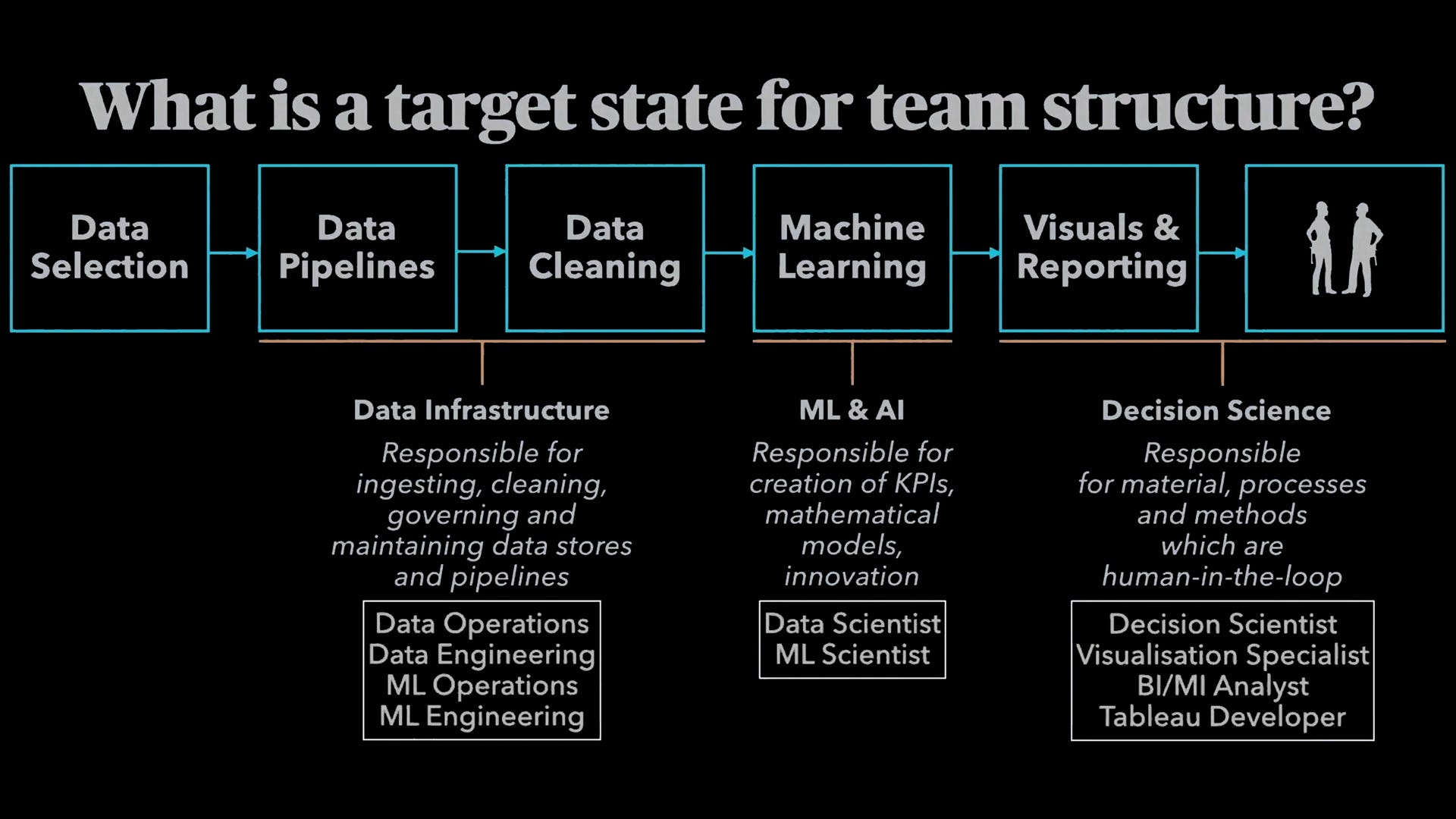 What is a target state for team structure?

Data Selection

Data Pipelines

Data Cleaning

Machine Learning

Visuals & Reporting

Data Infrastructure

Responsible for ingesting, cleaning, governing and maintaining data stores and pipelines

Data Operations
Data Engineering
ML Operations
ML Engineering

ML & AI

Responsible for creation of KPIs, mathematical models, innovation

Data Scientist
ML Scientist

Decision Science

Responsible for material, processes and methods which are human-in-the-loop

Decision Scientist
Visualisation Specialist
BI/MI Analyst
Tableau Developer